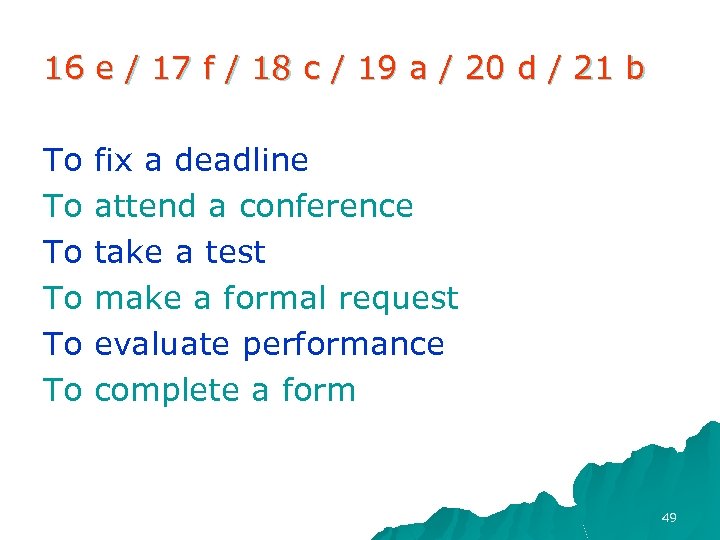 16 e / 17 f / 18 c / 19 a / 20 d / 21 b

To fix a deadline
To attend a conference
To take a test
To make a formal request
To evaluate performance
To complete a form

49